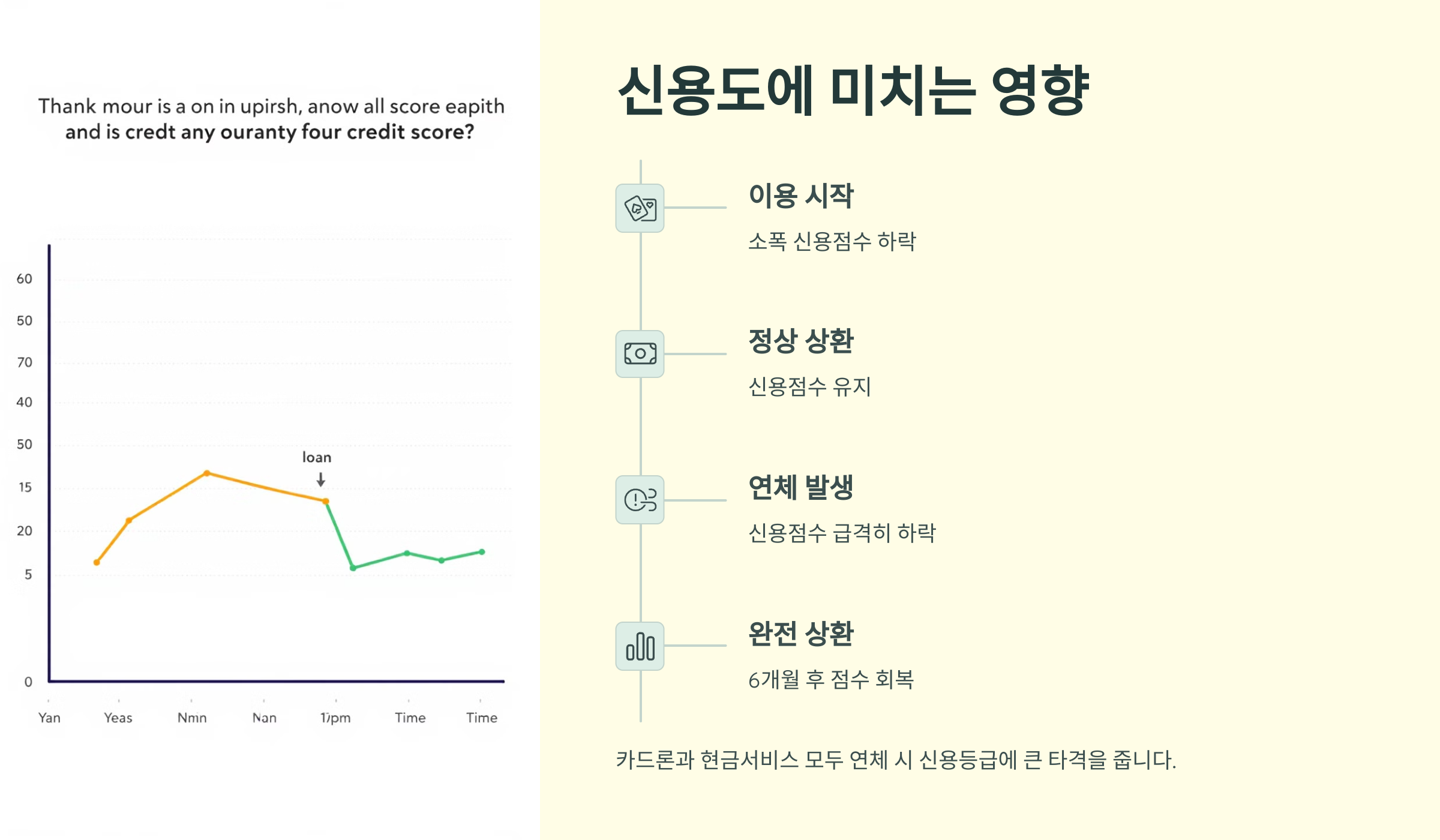 Thank mour is a on in upirsh, anow all score eapith and is credt any ouranty four credit score?

60
50
70
40
50
15
20
5
0

loan

Yan Yeas Nmn Nan 1/pm Time Time

신용도에 미치는 영향

이용 시작

소폭 신용점수 하락

정상 상환

신용점수 유지

연체 발생

신용점수 급격히 하락

완전 상환

6개월 후 점수 회복

카드론과 현금서비스 모두 연체 시 신용등급에 큰 타격을 줍니다.